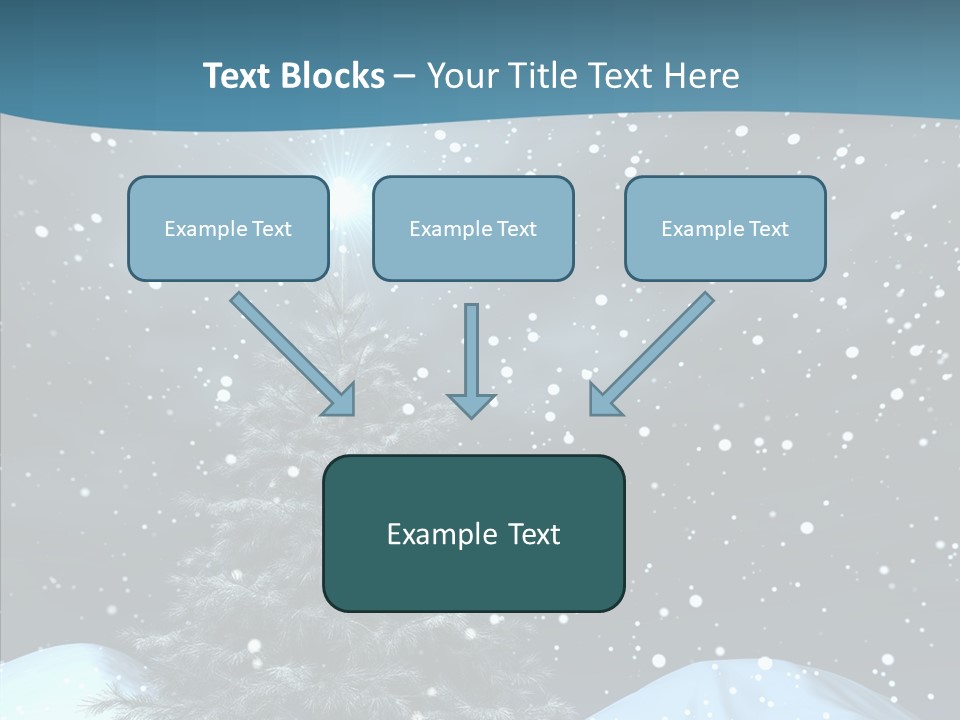 Text Blocks – Your Title Text Here

Example Text

Example Text

Example Text

Example Text